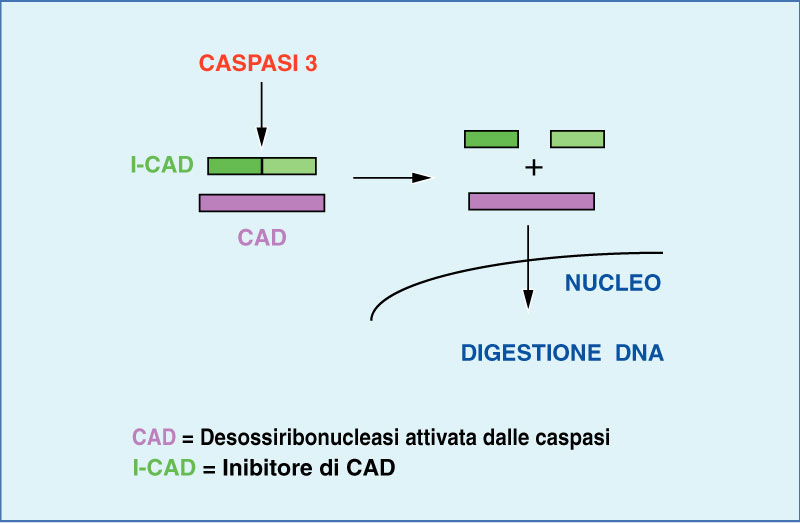 CASPASI 3

I-CAD

CAD

+

NUCLEO

DIGESTIONE DNA

CAD = Desossiribonucleasi attivata dalle caspasi
I-CAD = Inibitore di CAD